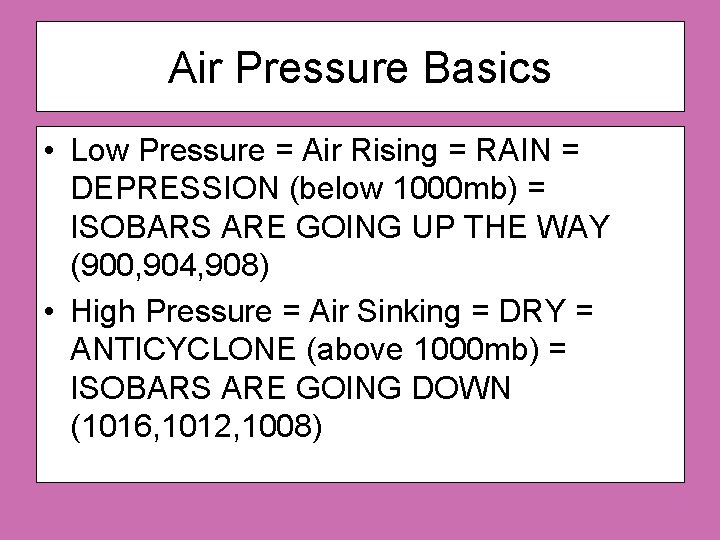 Air Pressure Basics

• Low Pressure = Air Rising = RAIN = DEPRESSION (below 1000mb) = ISOBARS ARE GOING UP THE WAY (900,904,908)

• High Pressure = Air Sinking = DRY = ANTICYCLONE (above 1000mb) = ISOBARS ARE GOING DOWN (1016,1012,1008)